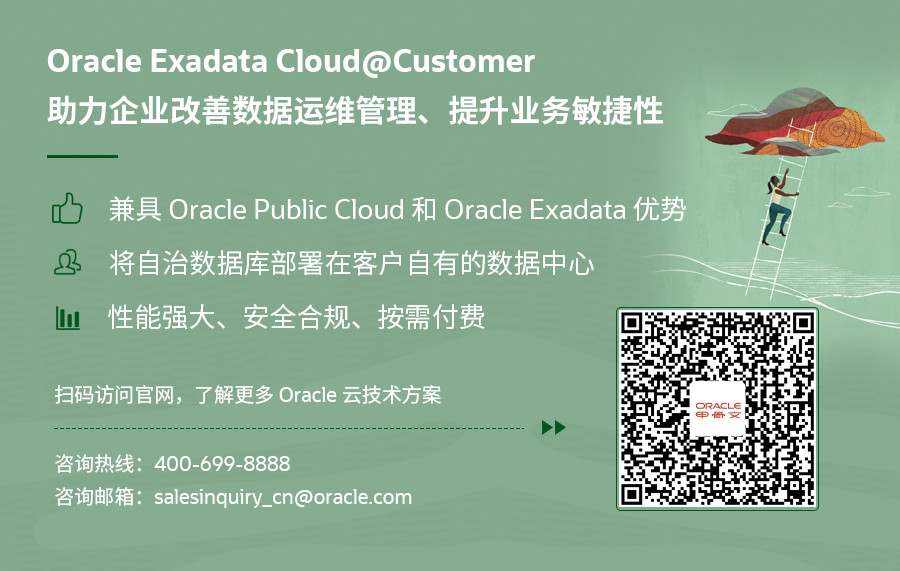 Oracle Exadata Cloud@Customer
助力企业改善数据运维管理、提升业务敏捷性

兼具 Oracle Public Cloud 和 Oracle Exadata 优势

将自治数据库部署在客户自有的数据中心

性能强大、安全合规、按需付费

扫码访问官网，了解更多 Oracle 云技术方案

咨询热线：400-699-8888
咨询邮箱：salesinquiry_cn@oracle.com

ORACLE
甲骨文